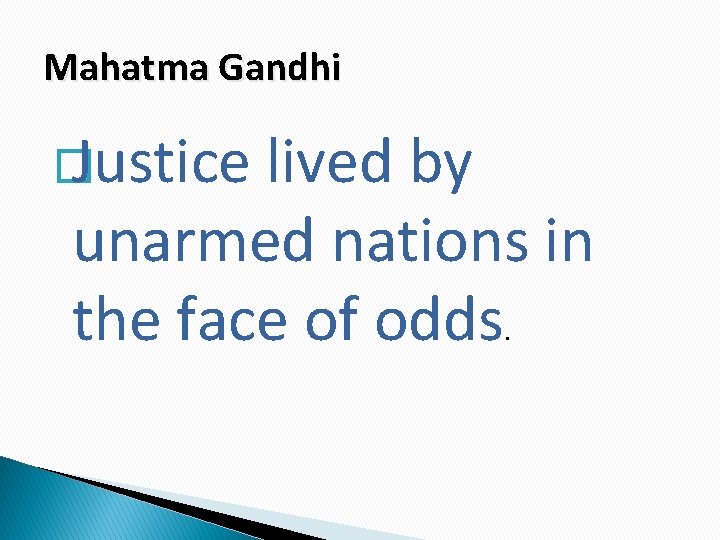 Mahatma Gandhi

Justice lived by unarmed nations in the face of odds.